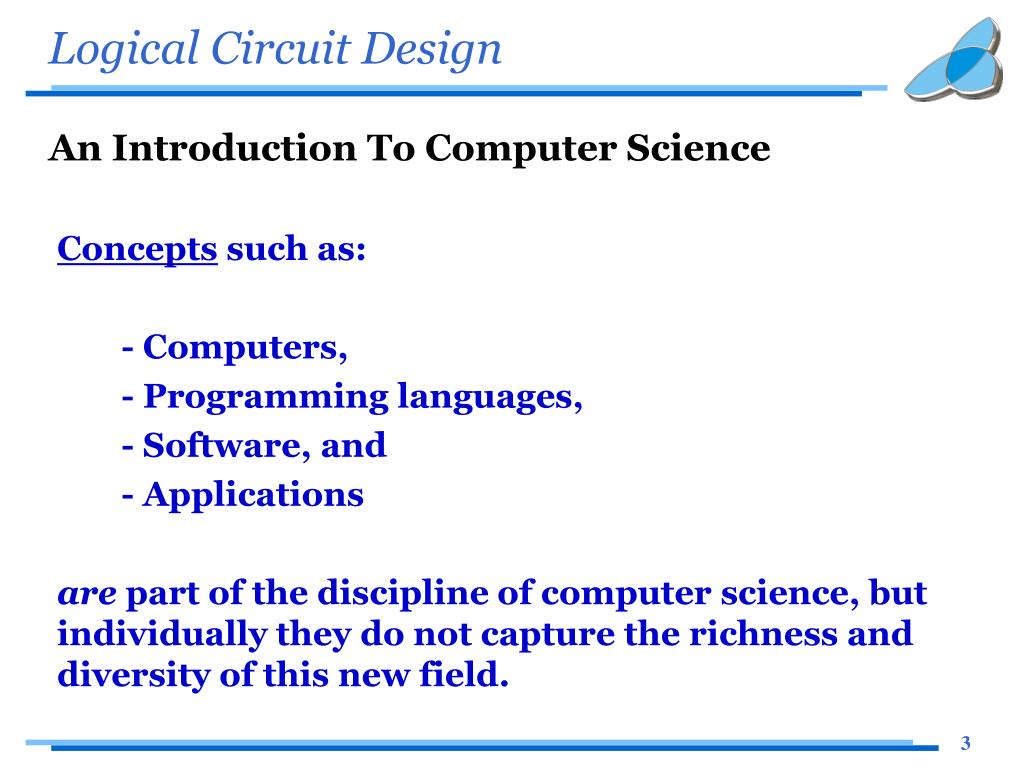 Logical Circuit Design

An Introduction To Computer Science

Concepts such as:

- Computers,
- Programming languages,
- Software, and
- Applications

are part of the discipline of computer science, but individually they do not capture the richness and diversity of this new field.

3